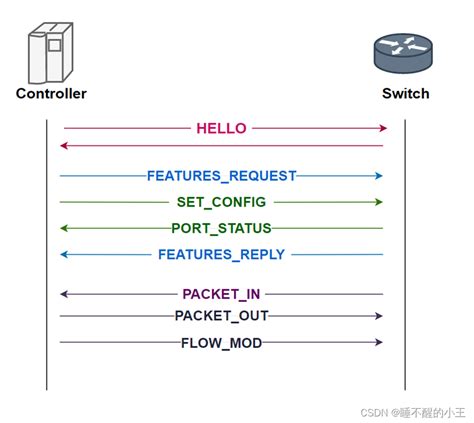 Controller

Switch

HELLO

FEATURES_REQUEST

SET_CONFIG

PORT_STATUS

FEATURES_REPLY

PACKET_IN

PACKET_OUT

FLOW_MOD

CSDN @睡不醒的小王